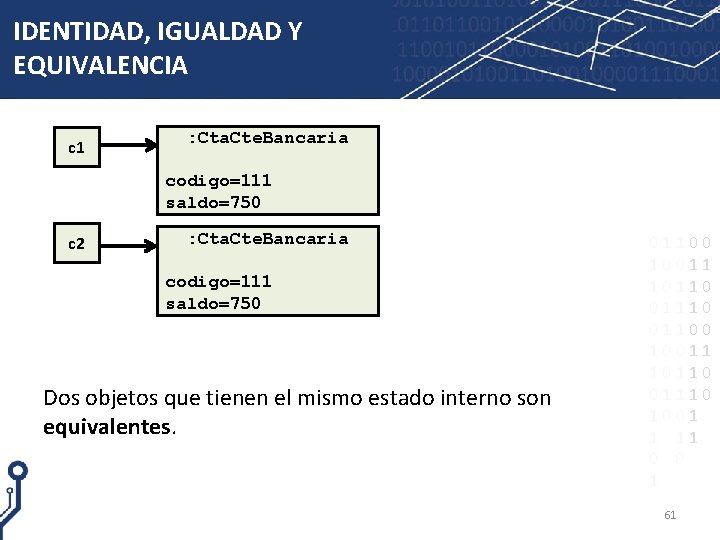 IDENTIDAD, IGUALDAD Y EQUIVALENCIA

c1

:CtaCteBancaria

codigo=111
saldo=750

c2

:CtaCteBancaria

codigo=111
saldo=750

Dos objetos que tienen el mismo estado interno son **equivalentes**.

61